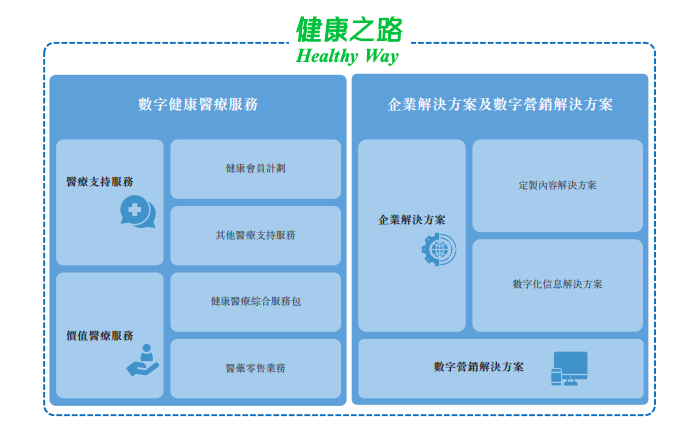 健康之路
Healthy Way

數字健康醫療服務

醫療支持服務

健康會員計劃

其他醫療支持服務

價值醫療服務

健康醫療綜合服務包

醫藥零售業務

企業解決方案及數字營銷解決方案

企業解決方案

定製內容解決方案

數字化信息解決方案

數字營銷解決方案